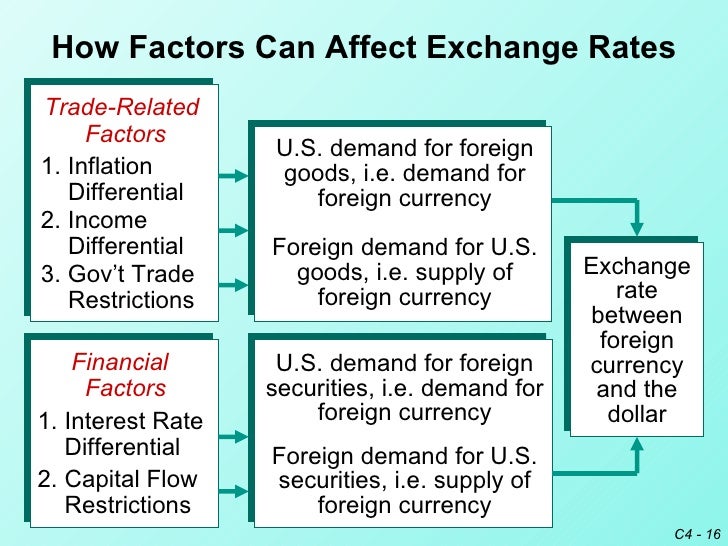 How Factors Can Affect Exchange Rates

Trade-Related Factors
1. Inflation Differential
2. Income Differential
3. Gov't Trade Restrictions

U.S. demand for foreign goods, i.e. demand for foreign currency

Foreign demand for U.S. goods, i.e. supply of foreign currency

Financial Factors
1. Interest Rate Differential
2. Capital Flow Restrictions

U.S. demand for foreign securities, i.e. demand for foreign currency

Foreign demand for U.S. securities, i.e. supply of foreign currency

Exchange rate between foreign currency and the dollar

C4 - 16